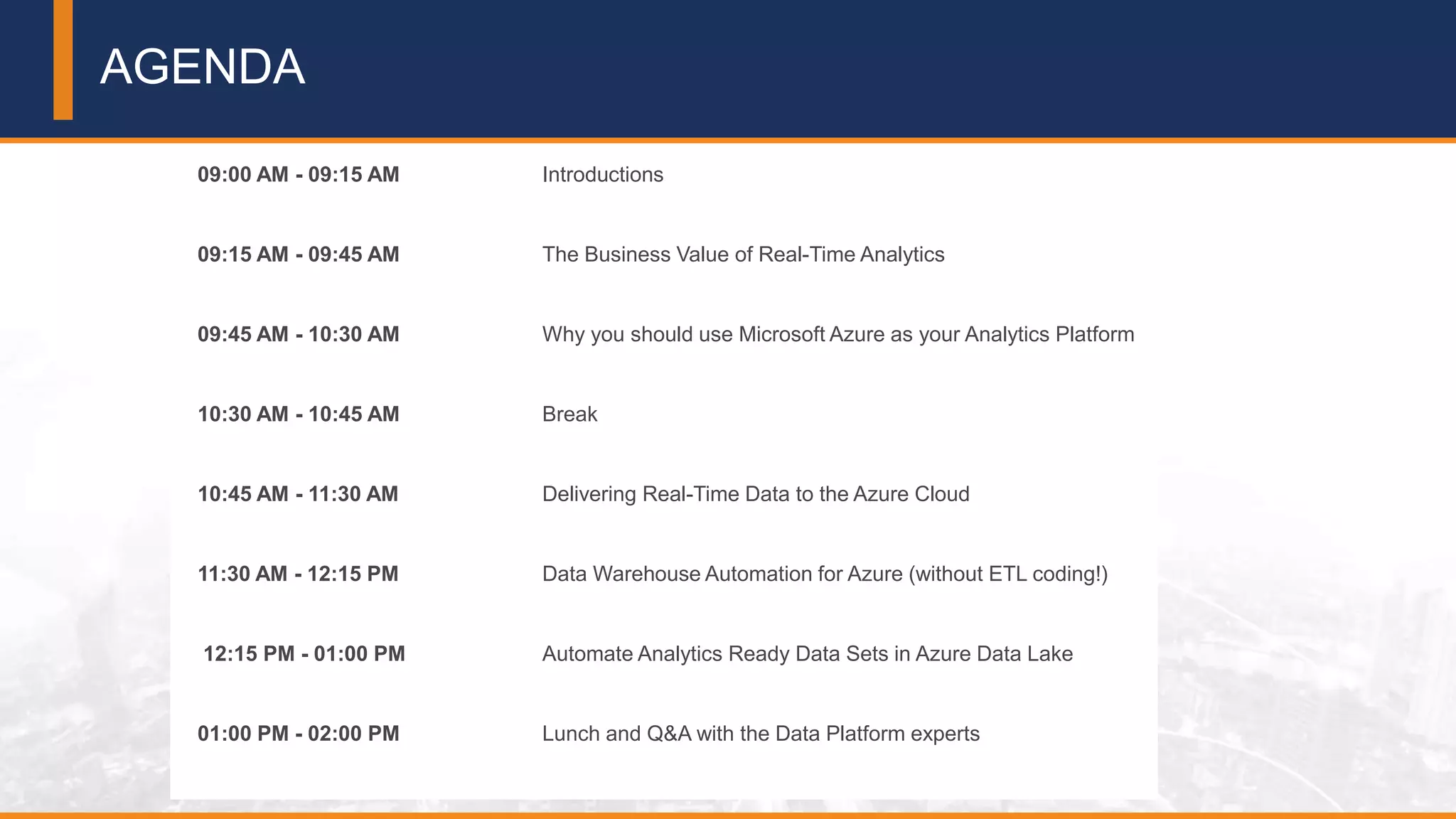 AGENDA

| | |
|---|---|
| 09:00 AM - 09:15 AM | Introductions |
| 09:15 AM - 09:45 AM | The Business Value of Real-Time Analytics |
| 09:45 AM - 10:30 AM | Why you should use Microsoft Azure as your Analytics Platform |
| 10:30 AM - 10:45 AM | Break |
| 10:45 AM - 11:30 AM | Delivering Real-Time Data to the Azure Cloud |
| 11:30 AM - 12:15 PM | Data Warehouse Automation for Azure (without ETL coding!) |
| 12:15 PM - 01:00 PM | Automate Analytics Ready Data Sets in Azure Data Lake |
| 01:00 PM - 02:00 PM | Lunch and Q&A with the Data Platform experts |